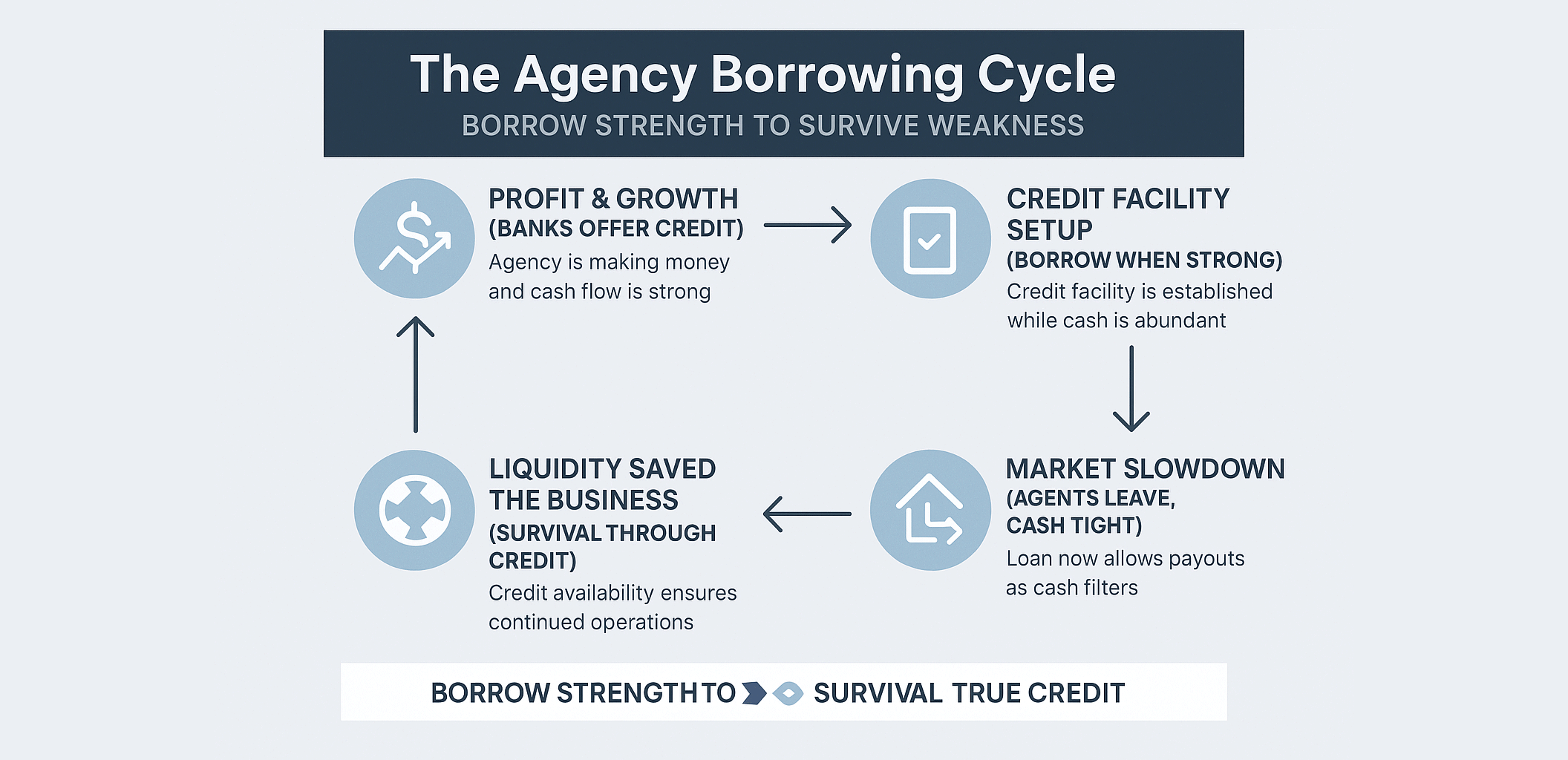 The Agency Borrowing Cycle

BORROW STRENGTH TO SURVIVE WEAKNESS

PROFIT & GROWTH
(BANKS OFFER CREDIT)
Agency is making money and cash flow is strong

CREDIT FACILITY SETUP
(BORROW WHEN STRONG)
Credit facility is established while cash is abundant

MARKET SLOWDOWN
(AGENTS LEAVE, CASH TIGHT)
Loan now allows payouts as cash filters

LIQUIDITY SAVED THE BUSINESS
(SURVIVAL THROUGH CREDIT)
Credit availability ensures continued operations

BORROW STRENGTH TO SURVIVAL TRUE CREDIT